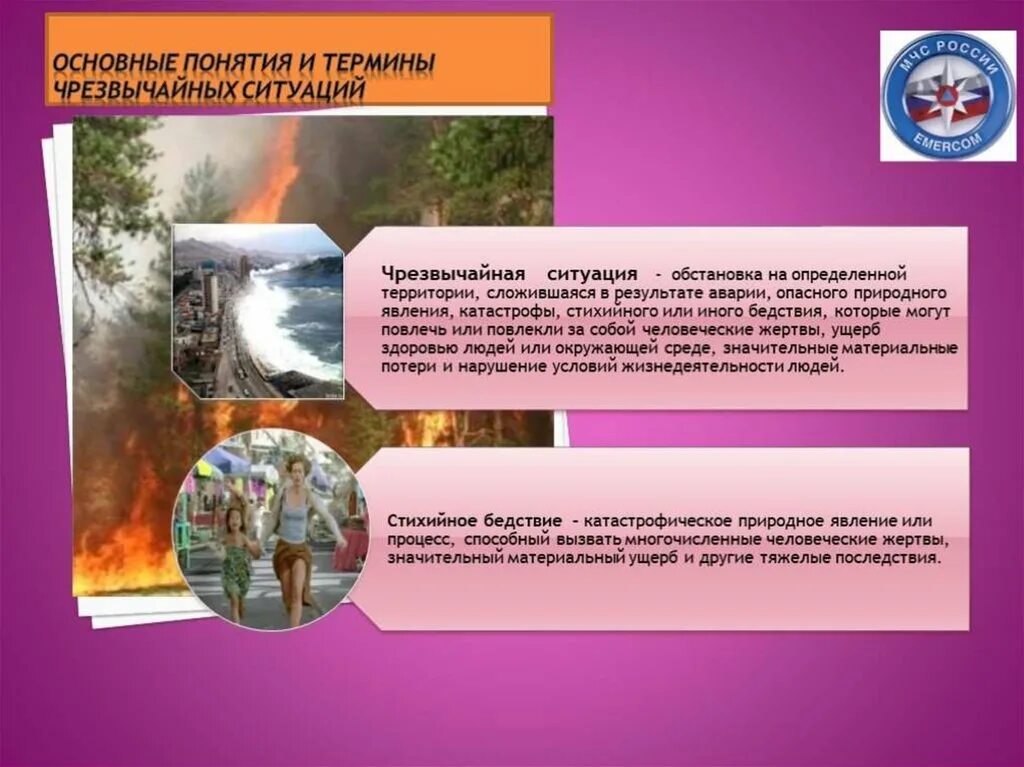 ОСНОВНЫЕ ПОНЯТИЯ И ТЕРМИНЫ ЧРЕЗВЫЧАЙНЫХ СИТУАЦИЙ

МЧС РОССИИ
EMERCOM

Чрезвычайная ситуация - обстановка на определенной территории, сложившаяся в результате аварии, опасного природного явления, катастрофы, стихийного или иного бедствия, которые могут повлечь или повлекли за собой человеческие жертвы, ущерб здоровью людей или окружающей среде, значительные материальные потери и нарушение условий жизнедеятельности людей.

Стихийное бедствие - катастрофическое природное явление или процесс, способный вызвать многочисленные человеческие жертвы, значительный материальный ущерб и другие тяжелые последствия.